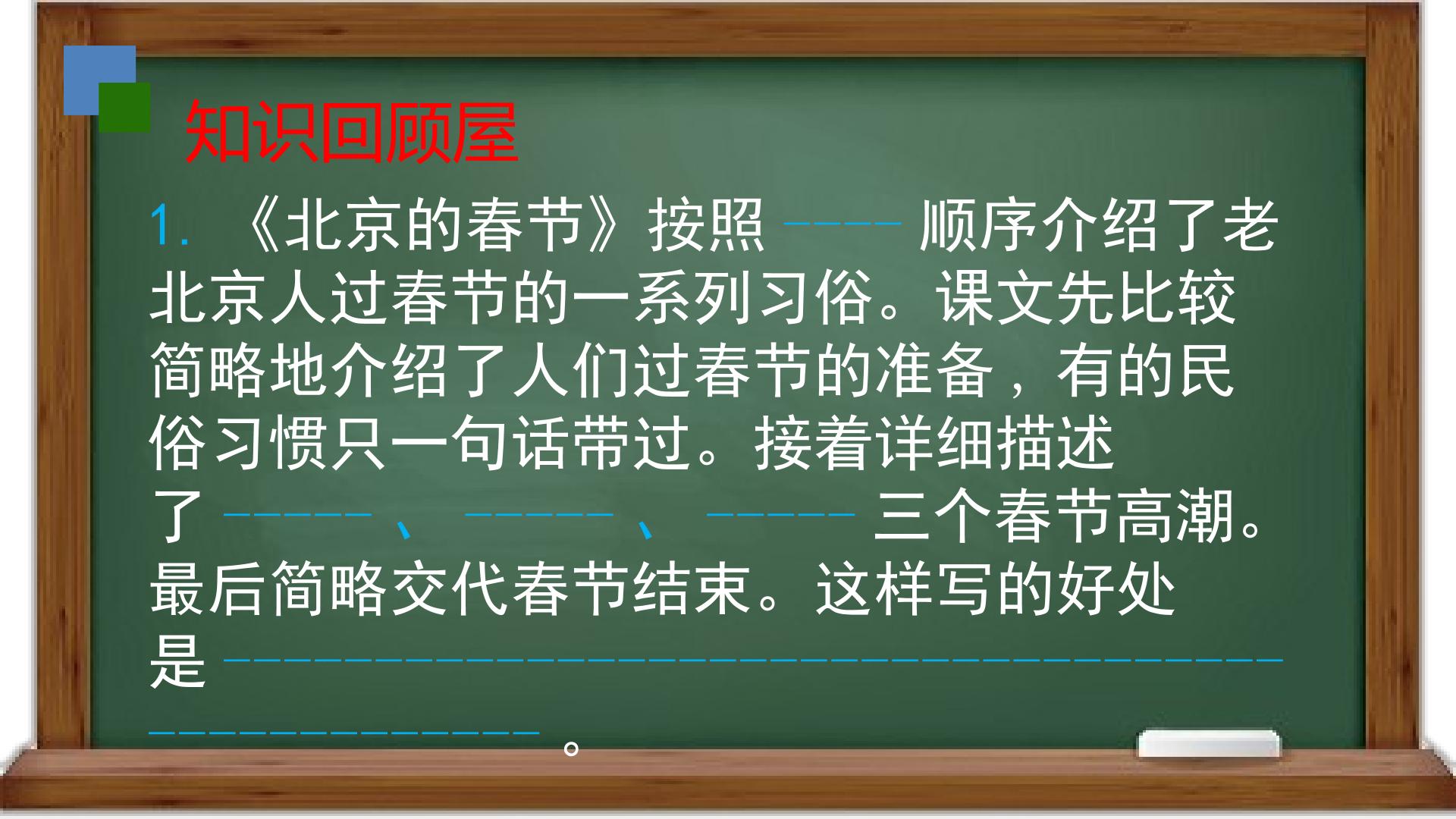 知识回顾屋

1.《北京的春节》按照____顺序介绍了老北京人过春节的一系列习俗。课文先比较简略地介绍了人们过春节的准备，有的民俗习惯只一句话带过。接着详细描述了____、____、____三个春节高潮。最后简略交代春节结束。这样写的好处是____。